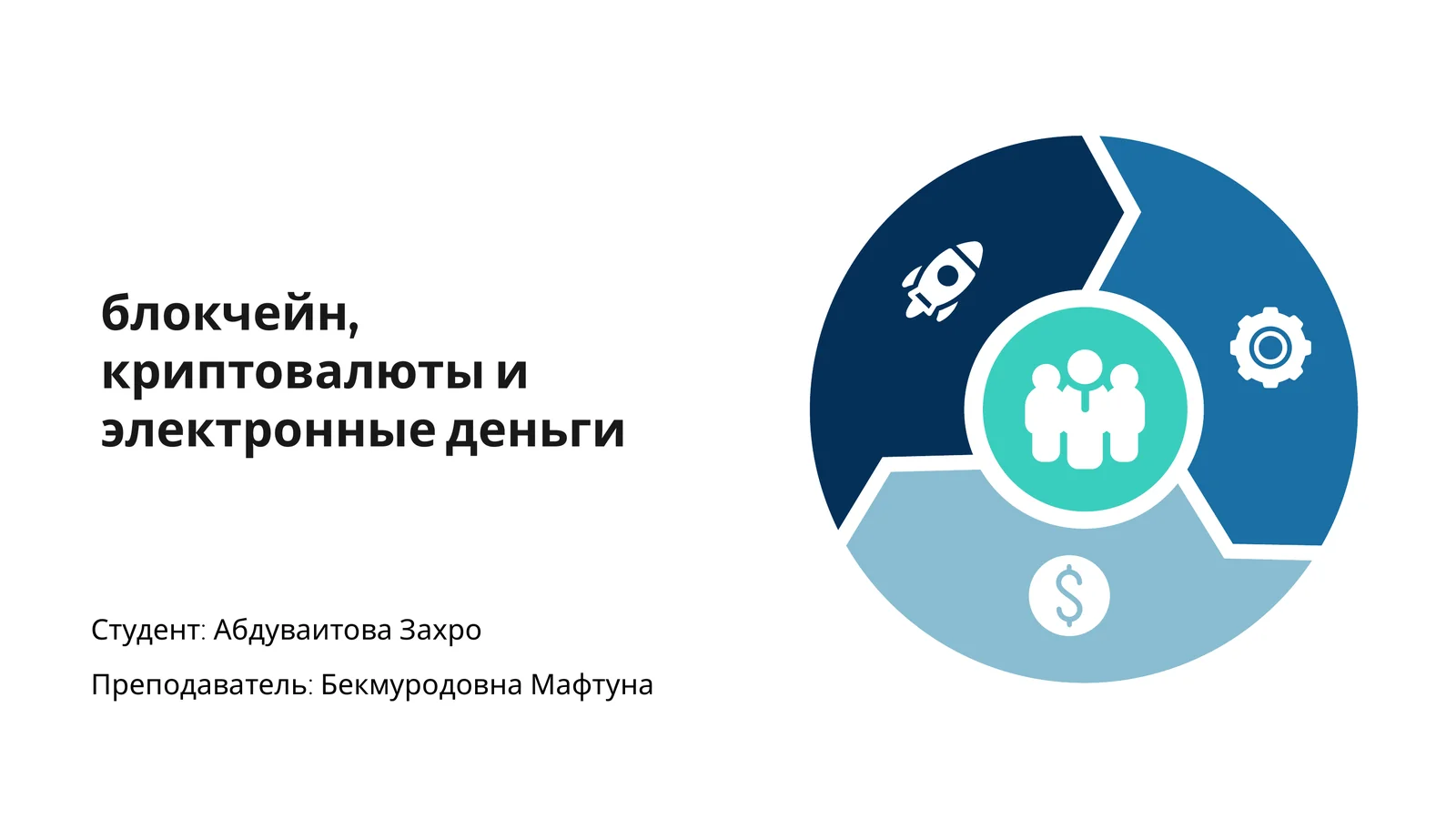 блокчейн, криптовалюты и электронные деньги

Студент: Абдуваитова Захро

Преподаватель: Бекмуродовна Мафтуна

$